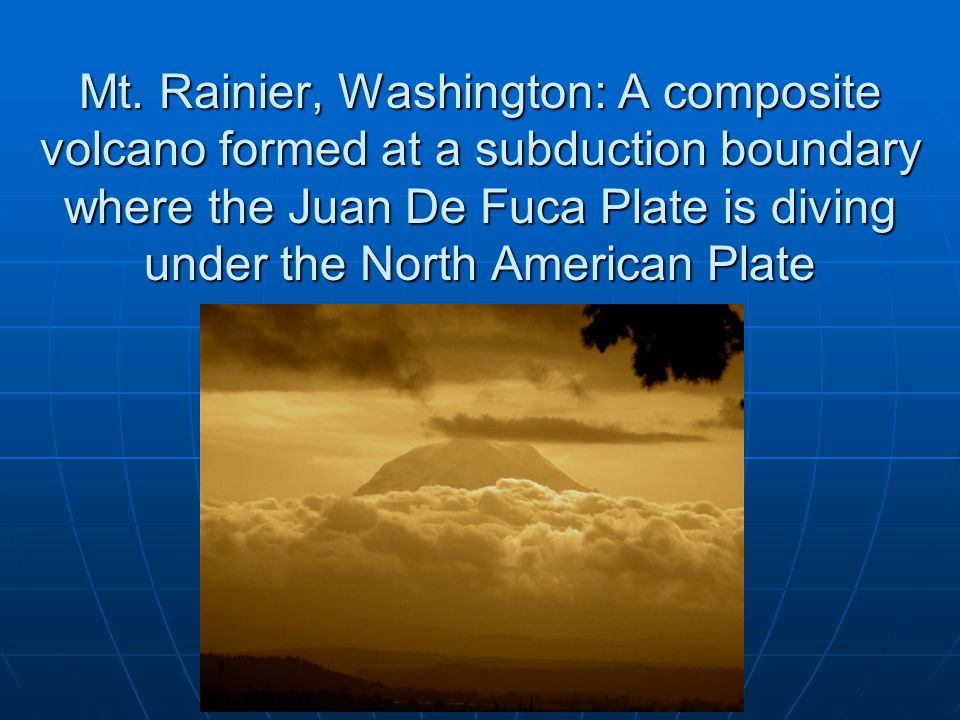 Mt. Rainier, Washington: A composite volcano formed at a subduction boundary where the Juan De Fuca Plate is diving under the North American Plate